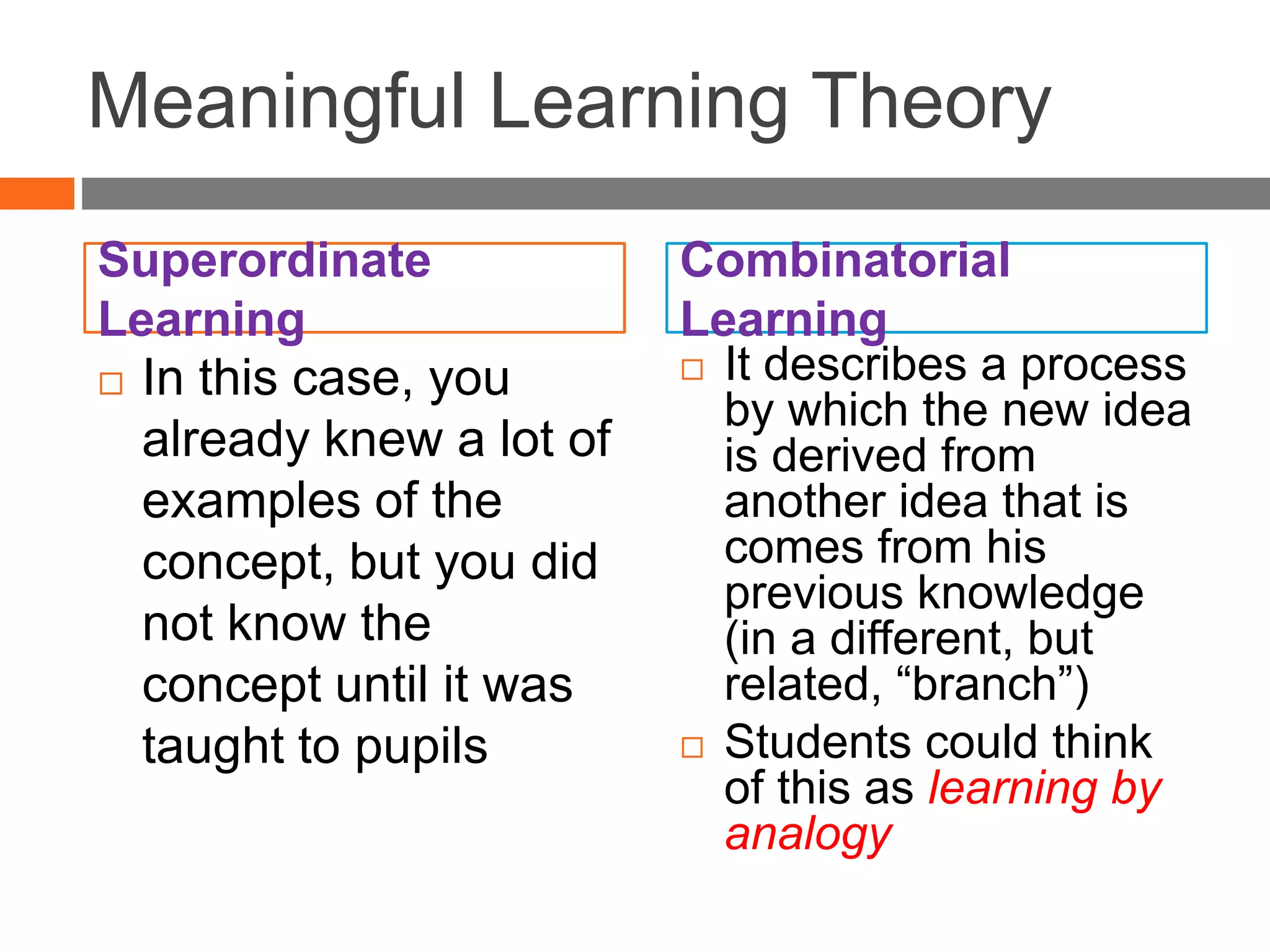 Meaningful Learning Theory

Superordinate Learning

□ In this case, you already knew a lot of examples of the concept, but you did not know the concept until it was taught to pupils

Combinatorial Learning

□ It describes a process by which the new idea is derived from another idea that is comes from his previous knowledge (in a different, but related, “branch”)

□ Students could think of this as learning by analogy